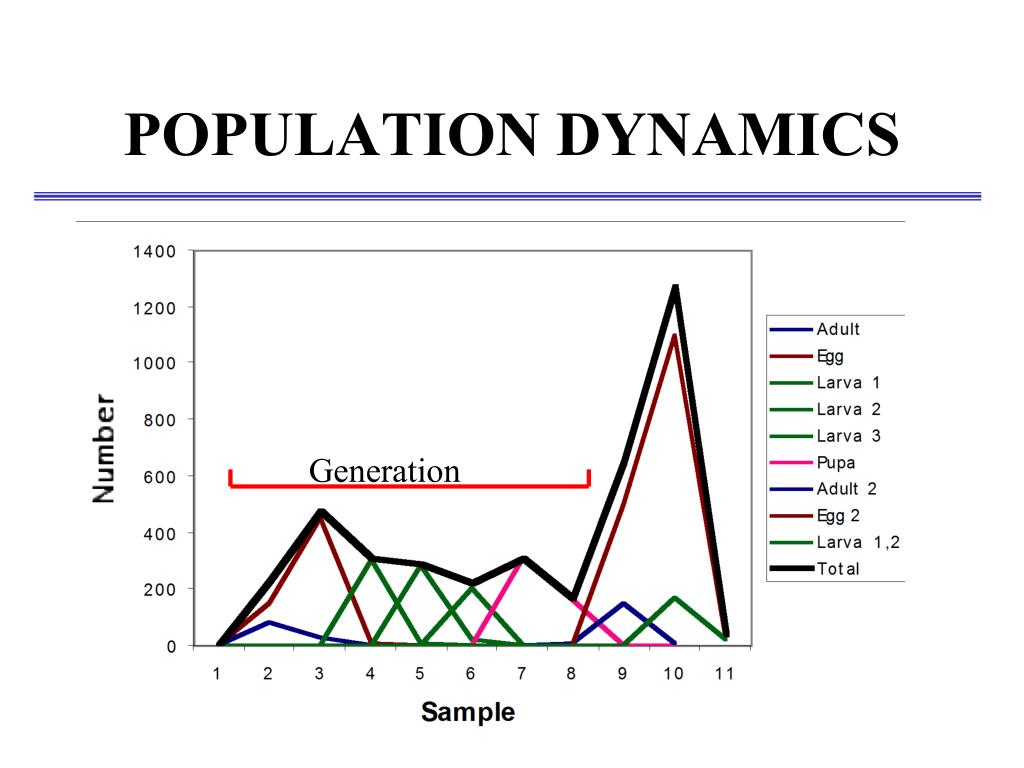 POPULATION DYNAMICS

1400
1200
1000
800
600
400
200
0

Number

Generation

1 2 3 4 5 6 7 8 9 10 11

Sample

Adult
Egg
Larva 1
Larva 2
Larva 3
Pupa
Adult 2
Egg 2
Larva 1,2
Total